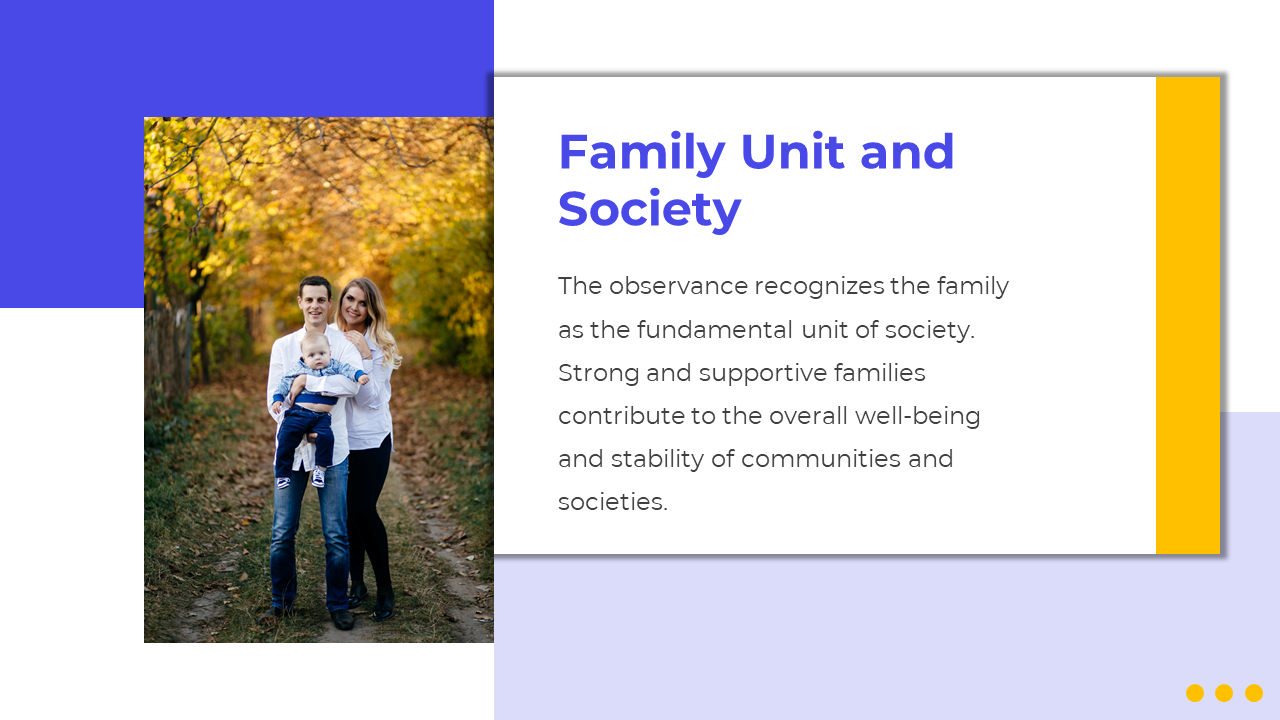 Family Unit and Society

The observance recognizes the family as the fundamental unit of society. Strong and supportive families contribute to the overall well-being and stability of communities and societies.